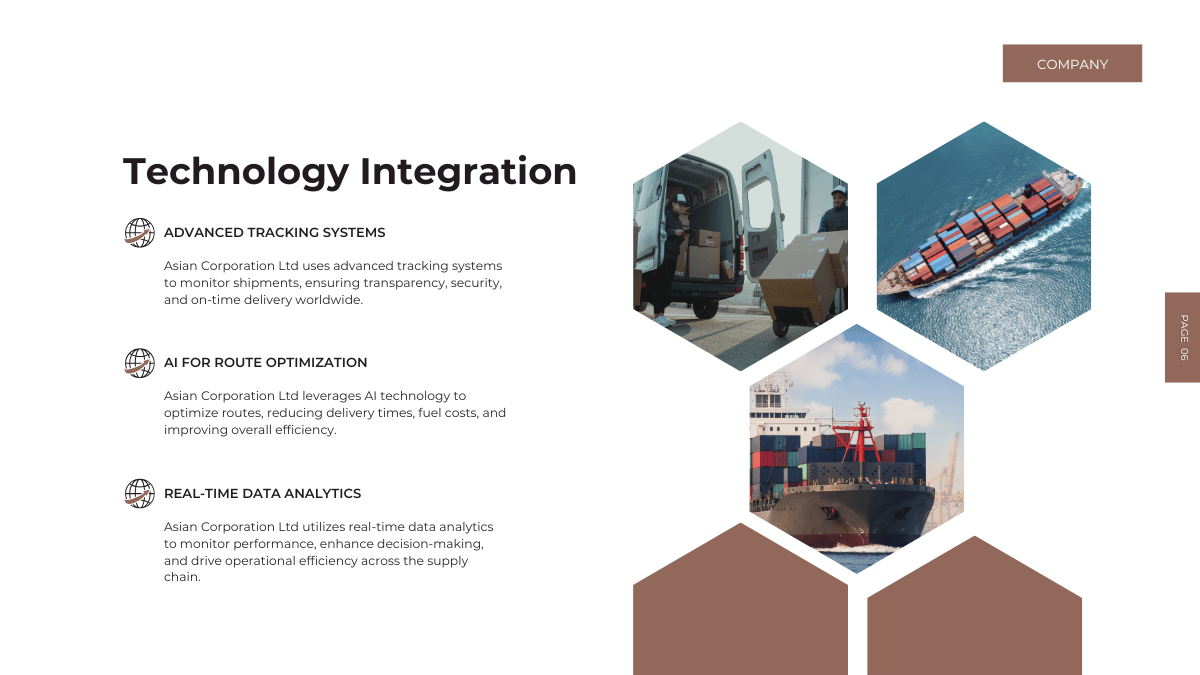 COMPANY

Technology Integration

ADVANCED TRACKING SYSTEMS

Asian Corporation Ltd uses advanced tracking systems to monitor shipments, ensuring transparency, security, and on-time delivery worldwide.

AI FOR ROUTE OPTIMIZATION

Asian Corporation Ltd leverages AI technology to optimize routes, reducing delivery times, fuel costs, and improving overall efficiency.

REAL-TIME DATA ANALYTICS

Asian Corporation Ltd utilizes real-time data analytics to monitor performance, enhance decision-making, and drive operational efficiency across the supply chain.

PAGE 06